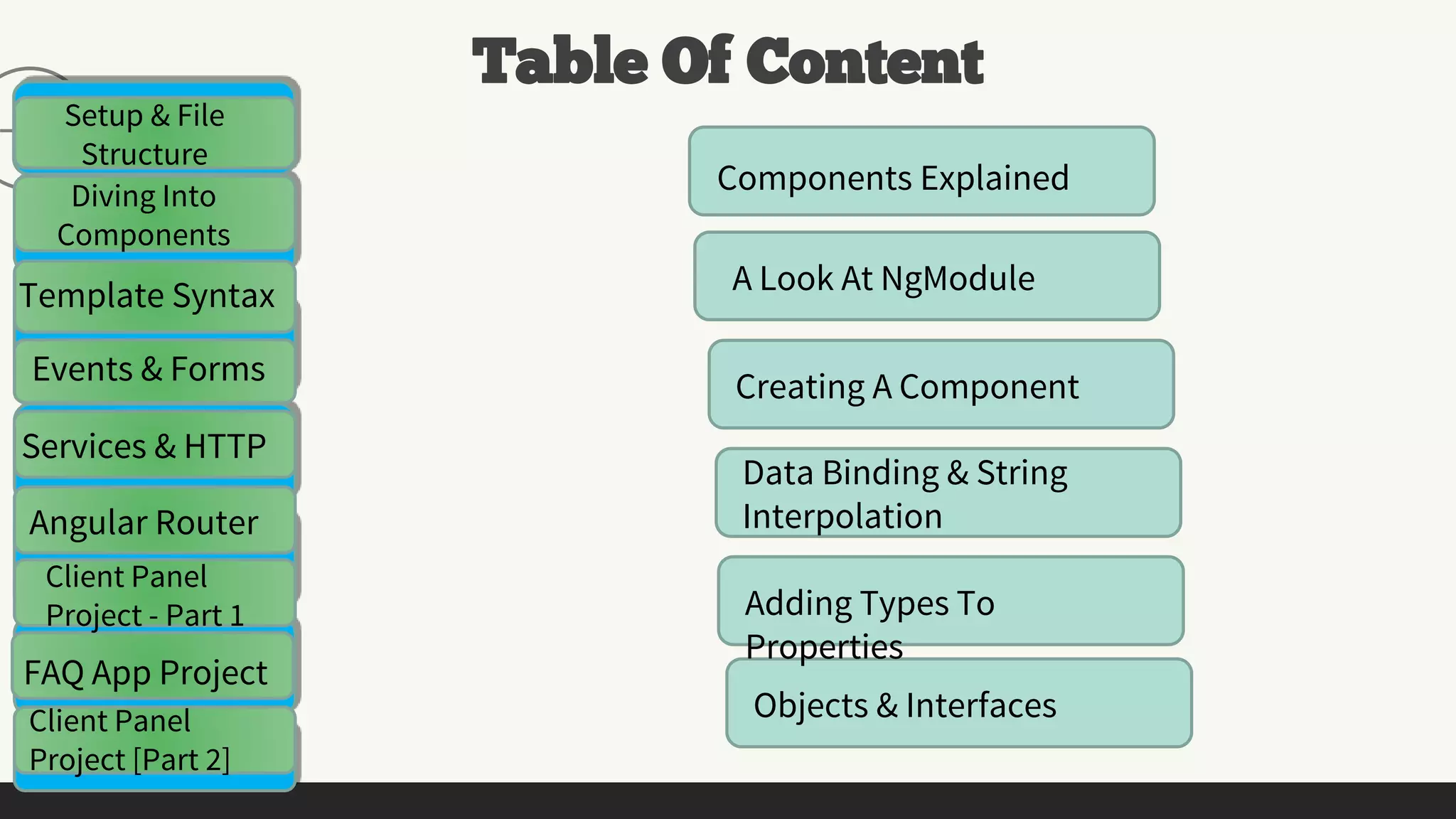 Table Of Content

Setup & File Structure

Diving Into Components

Template Syntax

Events & Forms

Services & HTTP

Angular Router

Client Panel Project - Part 1

FAQ App Project

Client Panel Project [Part 2]

Components Explained

A Look At NgModule

Creating A Component

Data Binding & String Interpolation

Adding Types To Properties

Objects & Interfaces